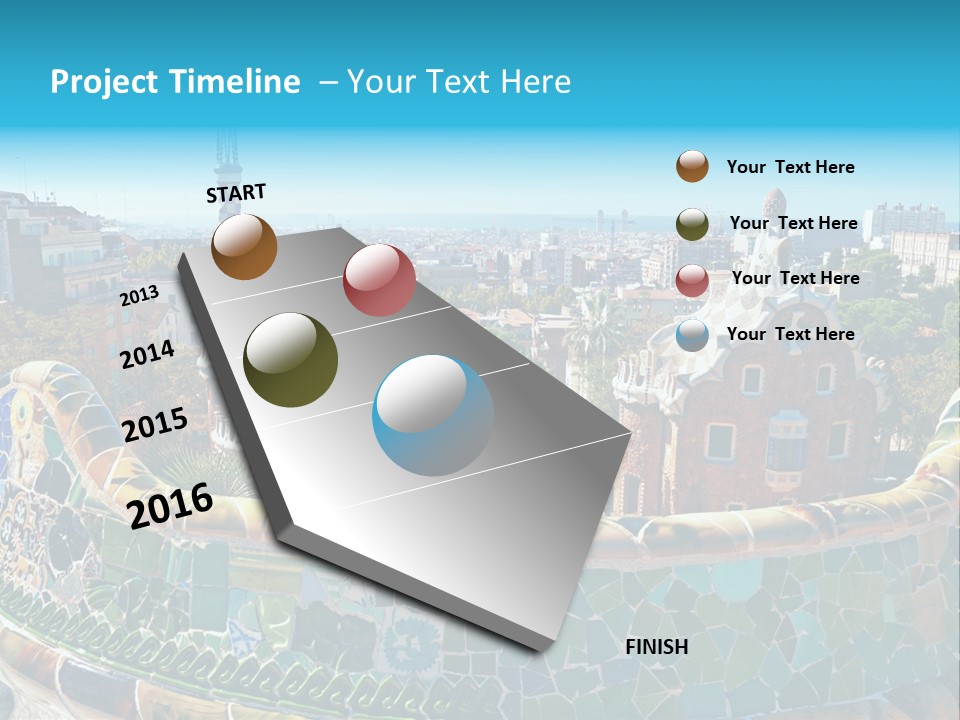 Project Timeline – Your Text Here

START

2013

2014

2015

2016

FINISH

Your Text Here

Your Text Here

Your Text Here

Your Text Here